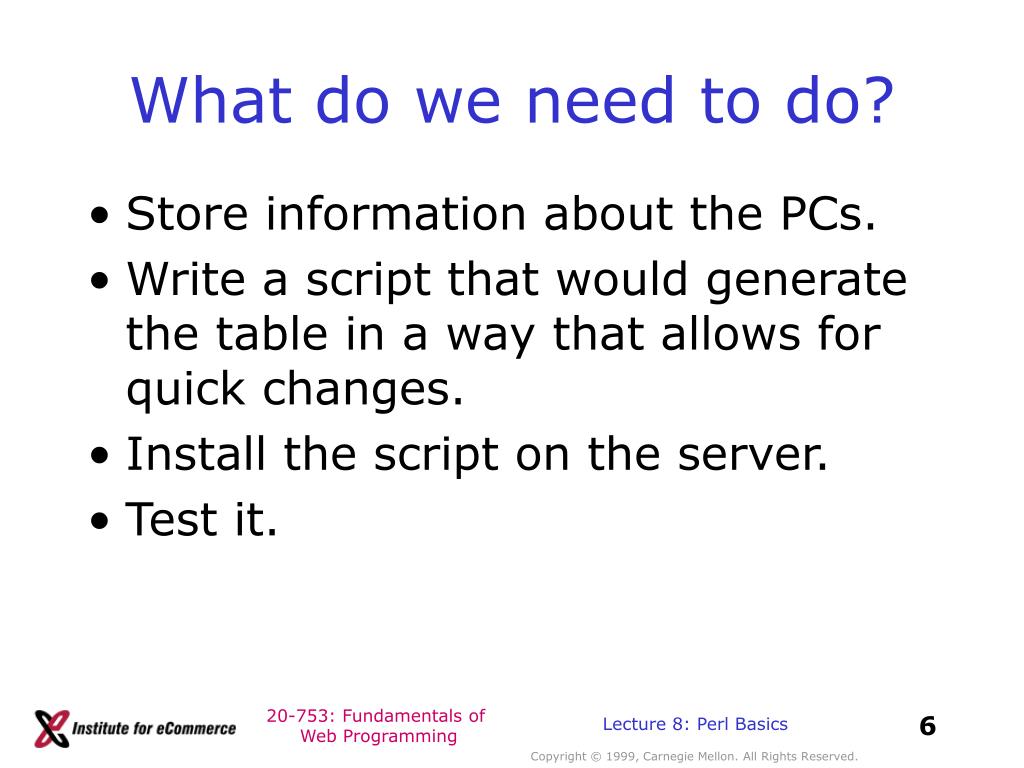 What do we need to do?

• Store information about the PCs.
• Write a script that would generate the table in a way that allows for quick changes.
• Install the script on the server.
• Test it.

Institute for eCommerce

20-753: Fundamentals of Web Programming

Lecture 8: Perl Basics

6

Copyright © 1999, Carnegie Mellon. All Rights Reserved.